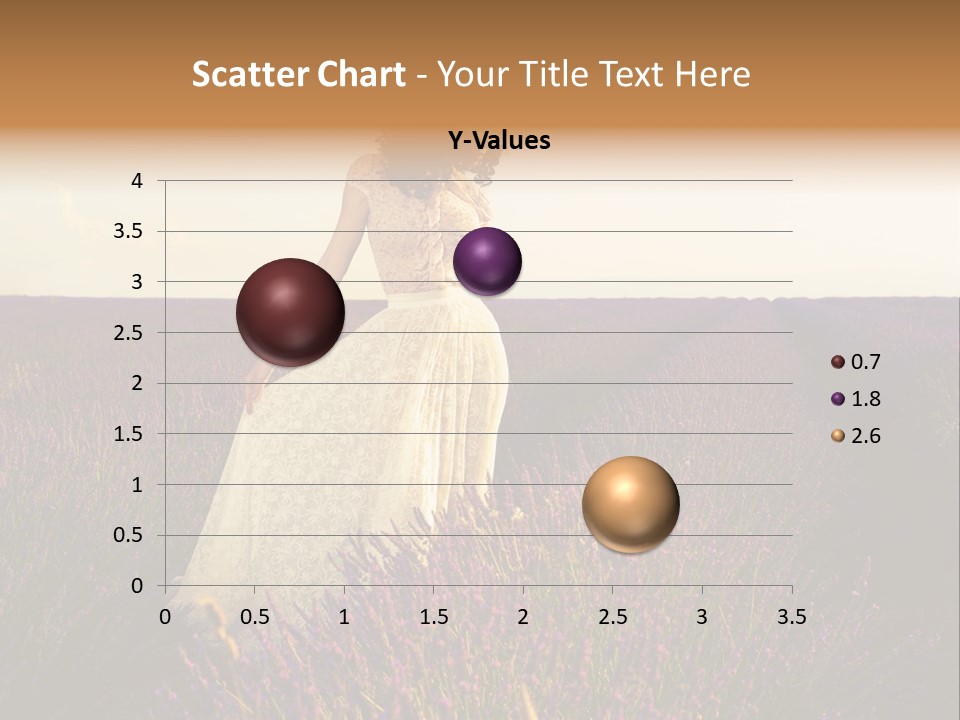 Scatter Chart - Your Title Text Here

Y-Values

4
3.5
3
2.5
2
1.5
1
0.5
0

0
0.5
1
1.5
2
2.5
3
3.5

0.7
1.8
2.6